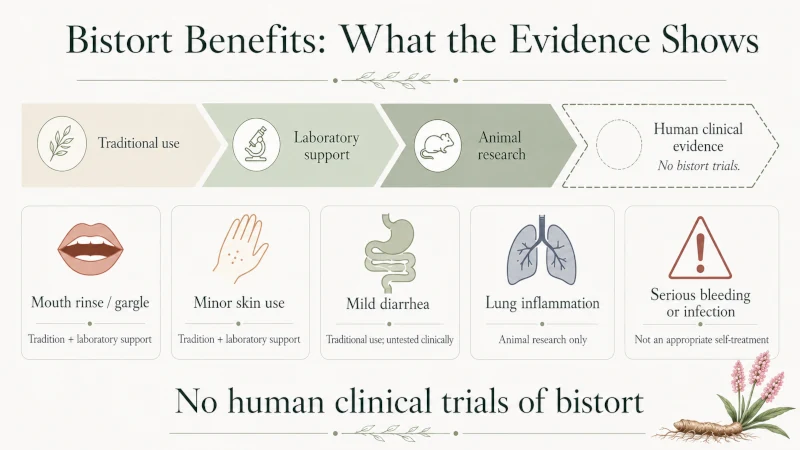 Bistort Benefits: What the Evidence Shows

Traditional use

Laboratory support

Animal research

Human clinical evidence
No bistort trials.

Mouth rinse / gargle
Tradition + laboratory support

Minor skin use
Tradition + laboratory support

Mild diarrhea
Traditional use; untested clinically

Lung inflammation
Animal research only

Serious bleeding or infection
Not an appropriate self-treatment

No human clinical trials of bistort